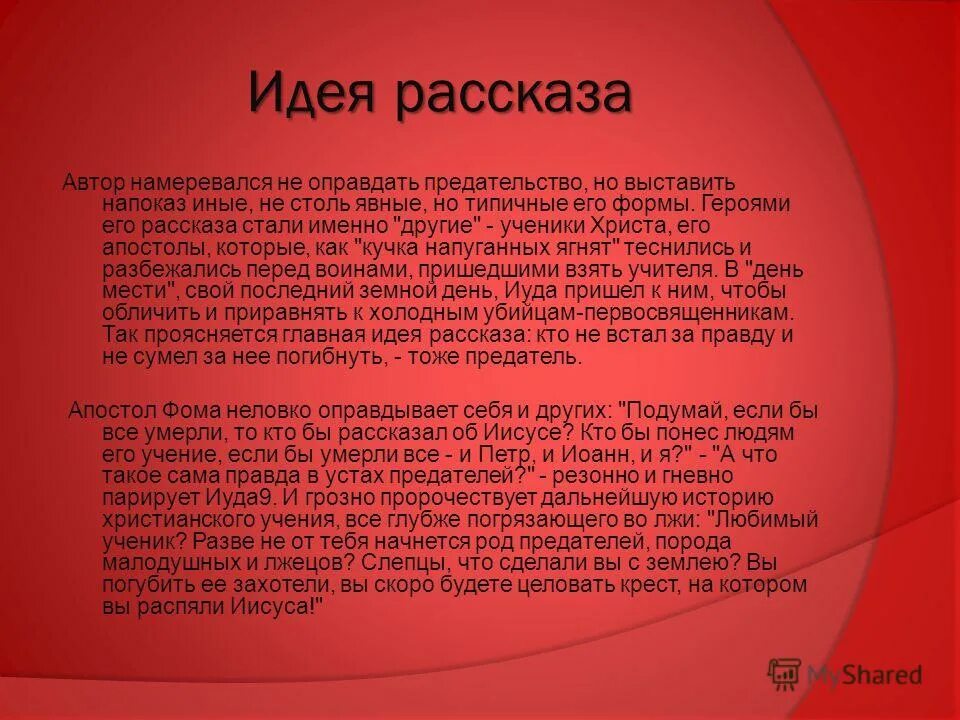 Идея рассказа

Автор намеревался не оправдать предательство, но выставить напоказ иные, не столь явные, но типичные его формы. Героями его рассказа стали именно "другие" - ученики Христа, его апостолы, которые, как "кучка напуганных ягнят" теснились и разбежались перед воинами, пришедшими взять учителя. В "день мести", свой последний земной день, Иуда пришел к ним, чтобы обличить и приравнять к холодным убийцам-первосвященникам. Так проясняется главная идея рассказа: кто не встал за правду и не сумел за нее погибнуть, - тоже предатель.

Апостол Фома неловко оправдывает себя и других: "Подумай, если бы все умерли, то кто бы рассказал об Иисусе? Кто бы понес людям его учение, если бы умерли все - и Петр, и Иоанн, и я?" - "А что такое сама правда в устах предателей?" - резонно и гневно парирует Иуда9. И грозно пророчествует дальнейшую историю христианского учения, все глубже погрязающего во лжи: "Любимый ученик? Разве не от тебя начнется род предателей, порода малодушных и лжецов? Слепцы, что сделали вы с землею? Вы погубить ее захотели, вы скоро будете целовать крест, на котором вы распяли Иисуса!"

MyShared